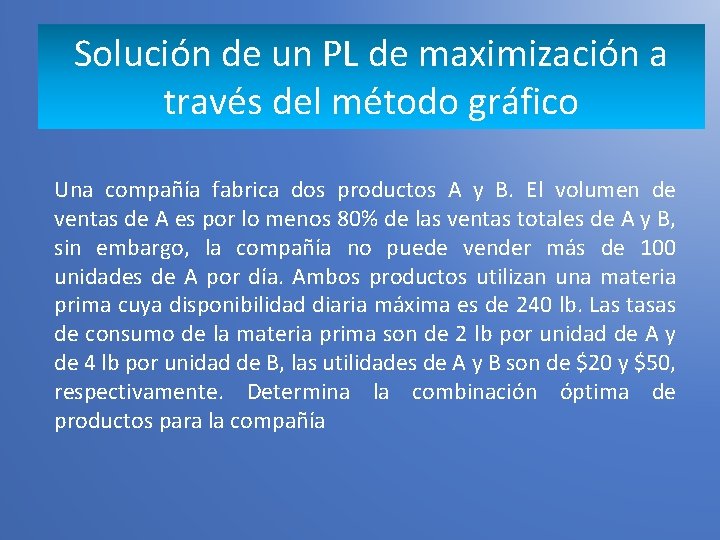 Solución de un PL de maximización a través del método gráfico

Una compañía fabrica dos productos A y B. El volumen de ventas de A es por lo menos 80% de las ventas totales de A y B, sin embargo, la compañía no puede vender más de 100 unidades de A por día. Ambos productos utilizan una materia prima cuya disponibilidad diaria máxima es de 240 lb. Las tasas de consumo de la materia prima son de 2 lb por unidad de A y de 4 lb por unidad de B, las utilidades de A y B son de \$20 y \$50, respectivamente. Determina la combinación óptima de productos para la compañía